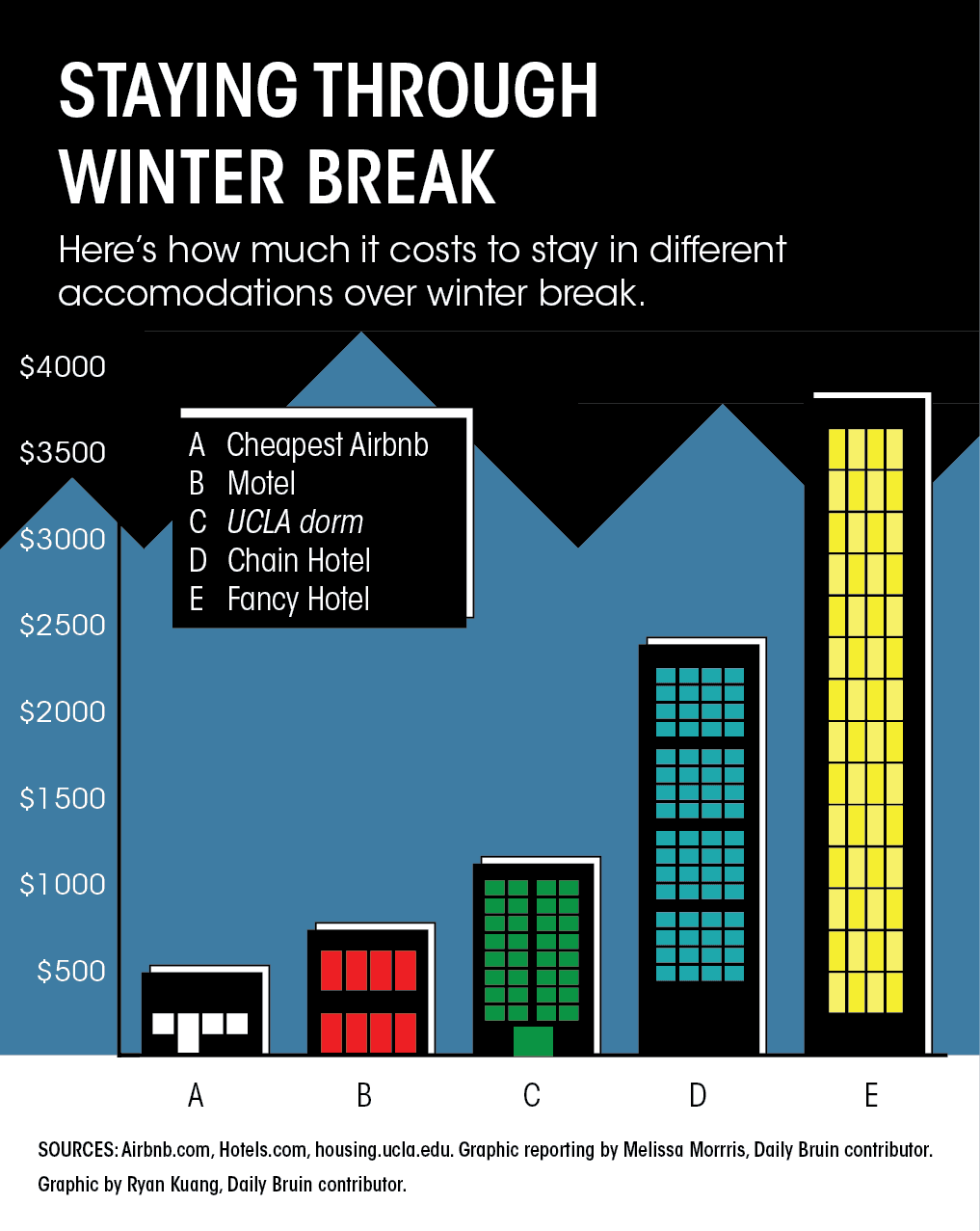 STAYING THROUGH WINTER BREAK

Here's how much it costs to stay in different accomodations over winter break.

$4000
$3500
$3000
$2500
$2000
$1500
$1000
$500

A Cheapest Airbnb
B Motel
C UCLA dorm
D Chain Hotel
E Fancy Hotel

A
B
C
D
E

SOURCES: Airbnb.com, Hotels.com, housing.ucla.edu. Graphic reporting by Melissa Morrris, Daily Bruin contributor. Graphic by Ryan Kuang, Daily Bruin contributor.